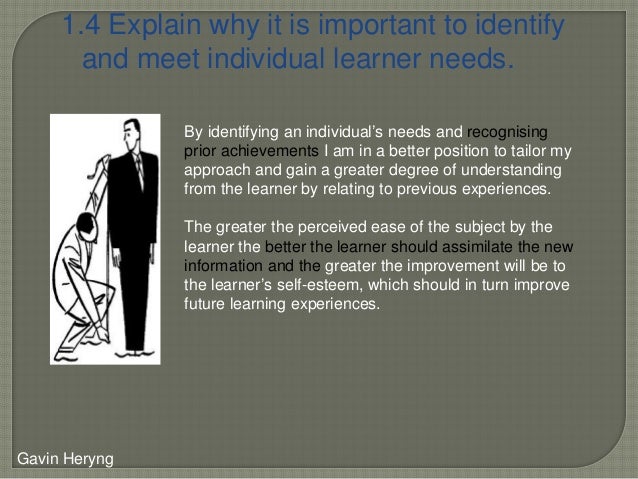 1.4 Explain why it is important to identify and meet individual learner needs.

By identifying an individual's needs and recognising prior achievements I am in a better position to tailor my approach and gain a greater degree of understanding from the learner by relating to previous experiences.

The greater the perceived ease of the subject by the learner the better the learner should assimilate the new information and the greater the improvement will be to the learner's self-esteem, which should in turn improve future learning experiences.

Gavin Heryng